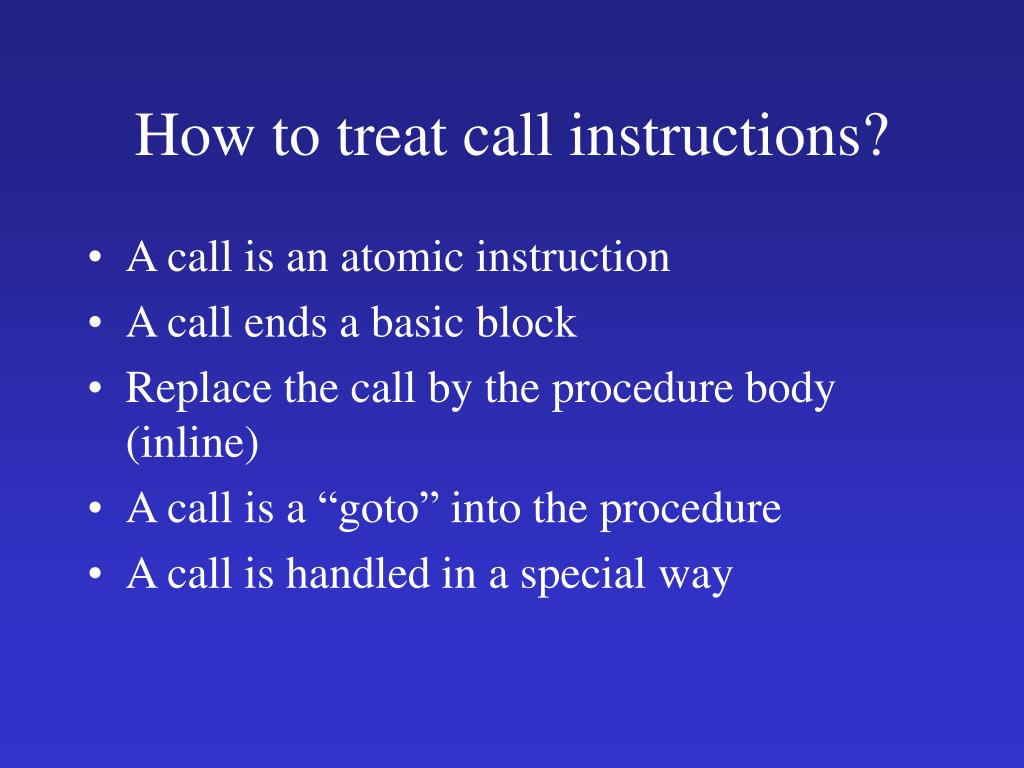 How to treat call instructions?

• A call is an atomic instruction
• A call ends a basic block
• Replace the call by the procedure body (inline)
• A call is a “goto” into the procedure
• A call is handled in a special way